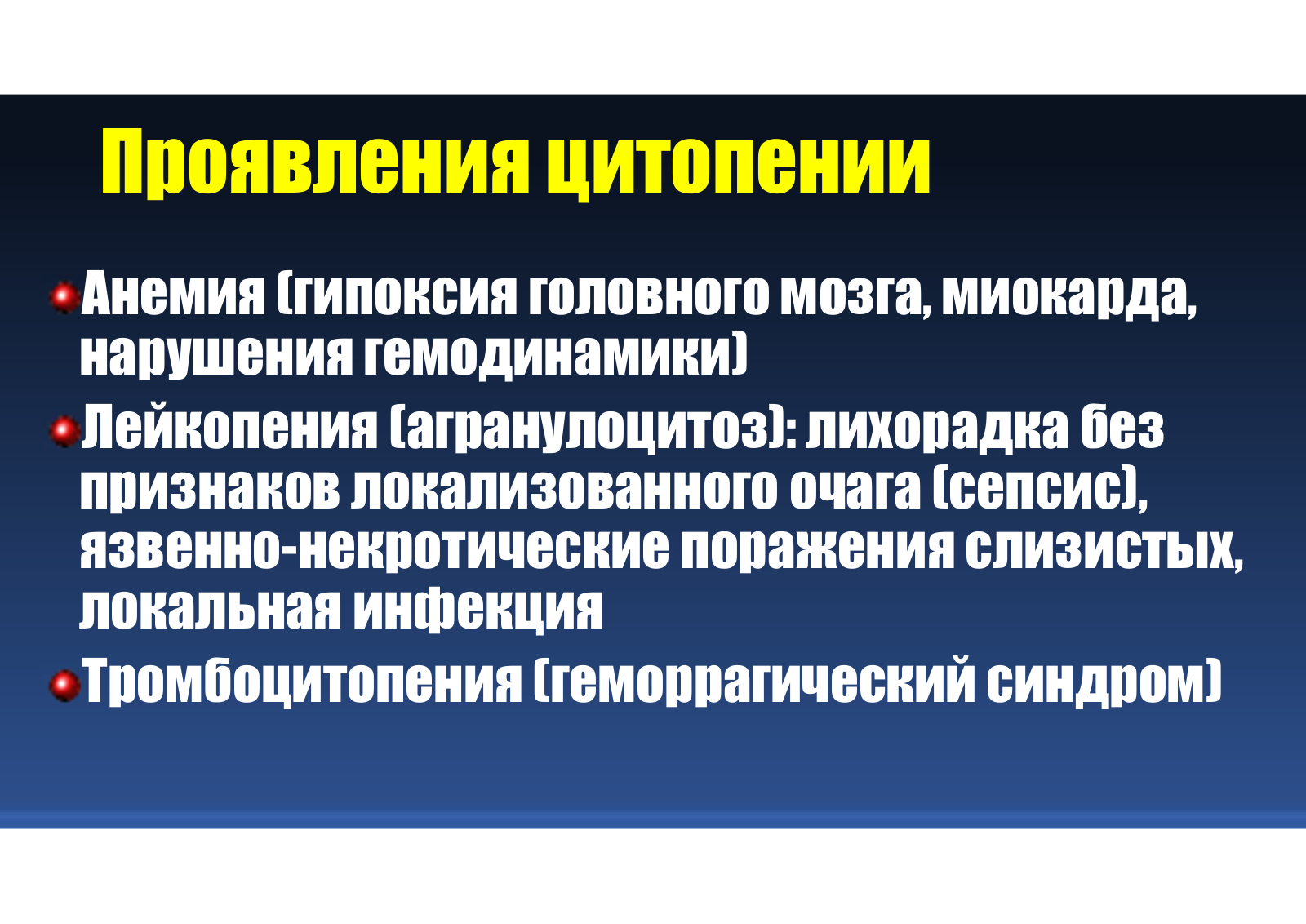 Проявления цитопении

Анемия (гипоксия головного мозга, миокарда, нарушения гемодинамики)

Лейкопения (агранулоцитоз): лихорадка без признаков локализованного очага (сепсис), язвенно-некротические поражения слизистых, локальная инфекция

Тромбоцитопения (геморрагический синдром)